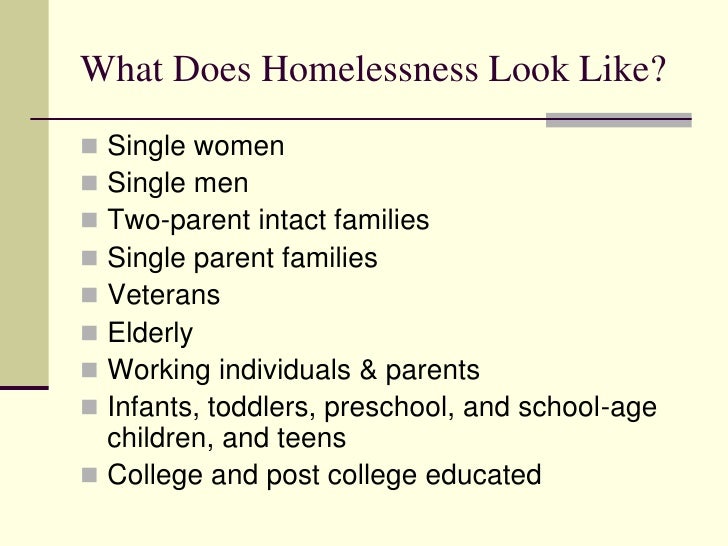 What Does Homelessness Look Like?

- Single women
- Single men
- Two-parent intact families
- Single parent families
- Veterans
- Elderly
- Working individuals & parents
- Infants, toddlers, preschool, and school-age children, and teens
- College and post college educated